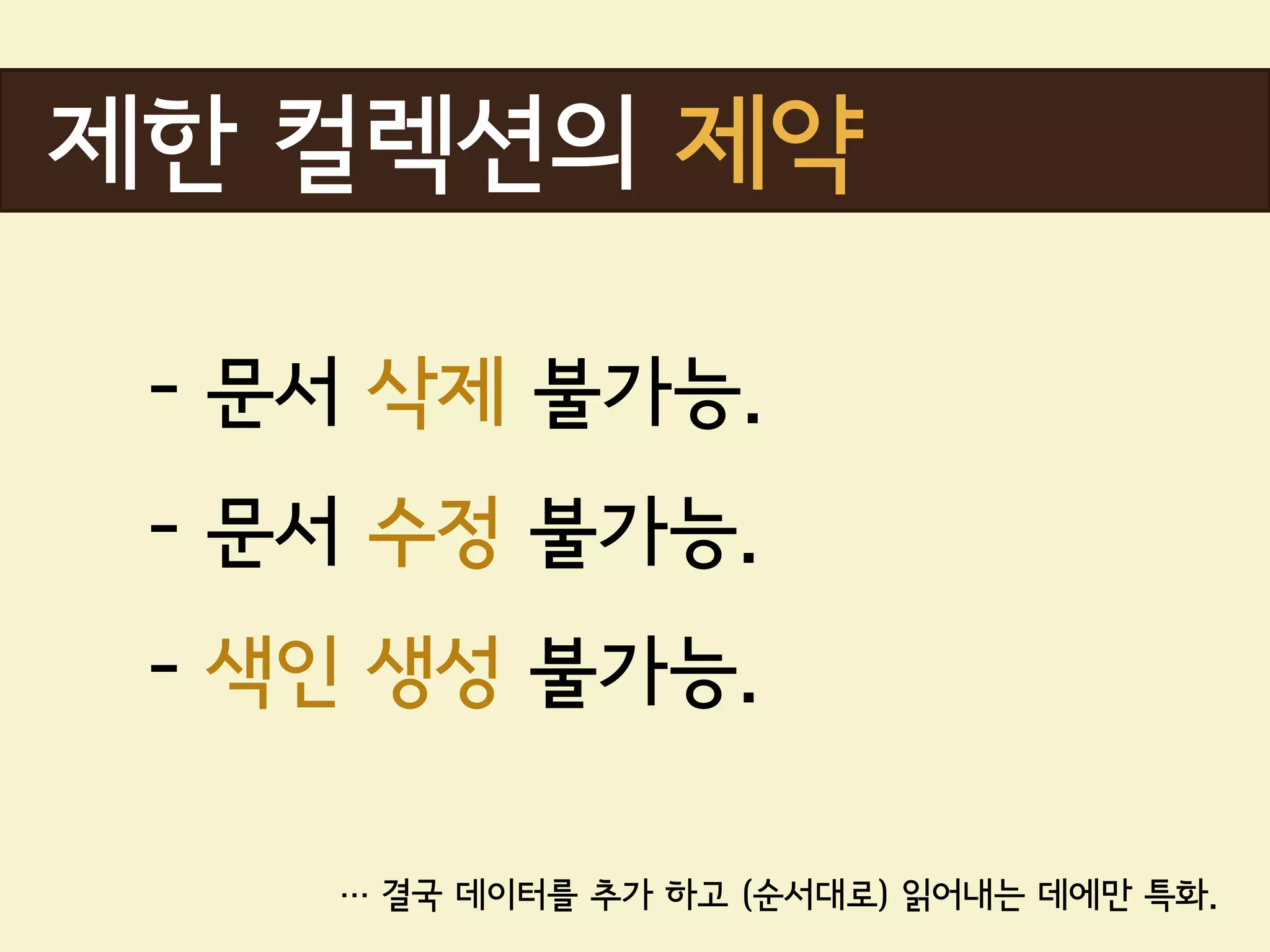 제한 컬렉션의 제약

- 문서 삭제 불가능.

- 문서 수정 불가능.

- 색인 생성 불가능.

… 결국 데이터를 추가 하고 (순서대로) 읽어내는 데에만 특화.